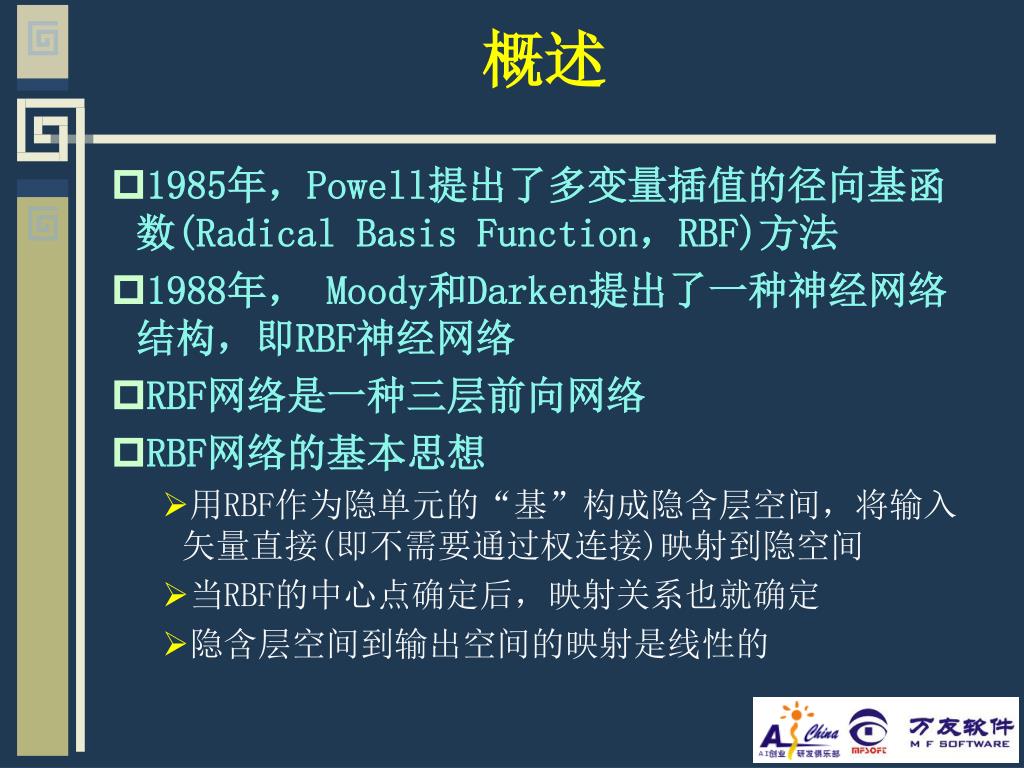 概述

1985年，Powell提出了多变量插值的径向基函数(Radical Basis Function，RBF)方法

1988年， Moody和Darken提出了一种神经网络结构，即RBF神经网络

RBF网络是一种三层前向网络

RBF网络的基本思想

用RBF作为隐单元的“基”构成隐含层空间，将输入矢量直接(即不需要通过权连接)映射到隐空间

当RBF的中心点确定后，映射关系也就确定

隐含层空间到输出空间的映射是线性的

AI China AI创业 研发俱乐部 MFSOFT 万友软件 M F SOFTWARE